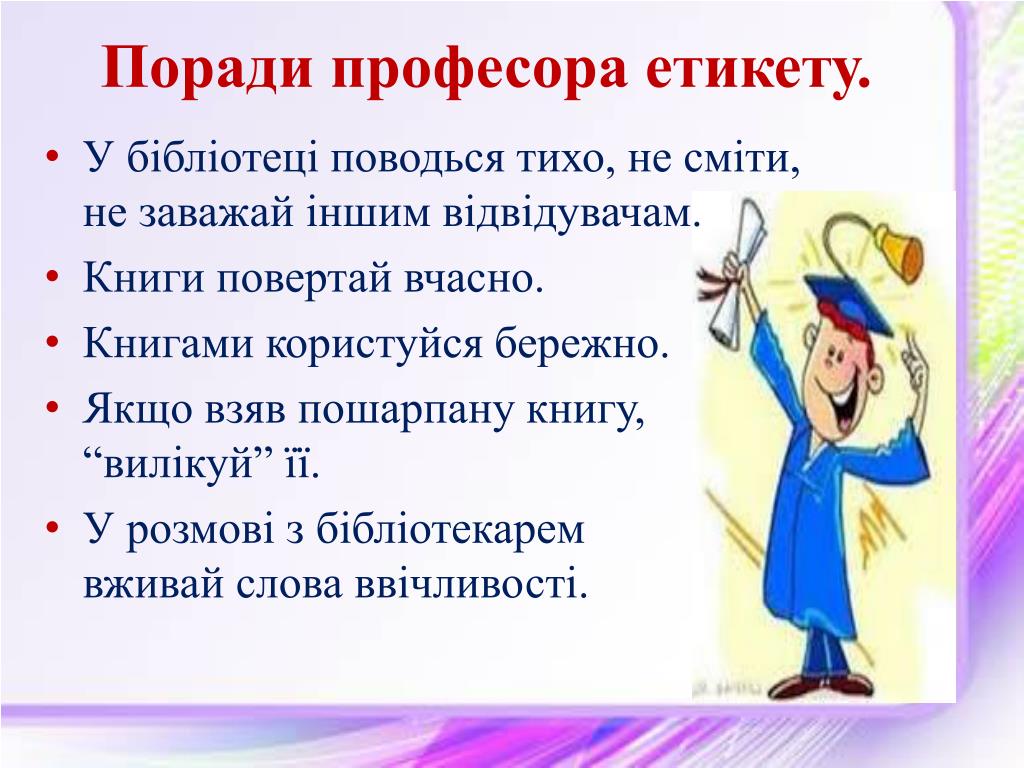 Поради професора етикету.

• У бібліотеці поводься тихо, не сміти, не заважай іншим відвідувачам.
• Книги повертай вчасно.
• Книгами користуйся бережно.
• Якщо взяв пошарпану книгу, “вилікуй” її.
• У розмові з бібліотекарем вживай слова ввічливості.